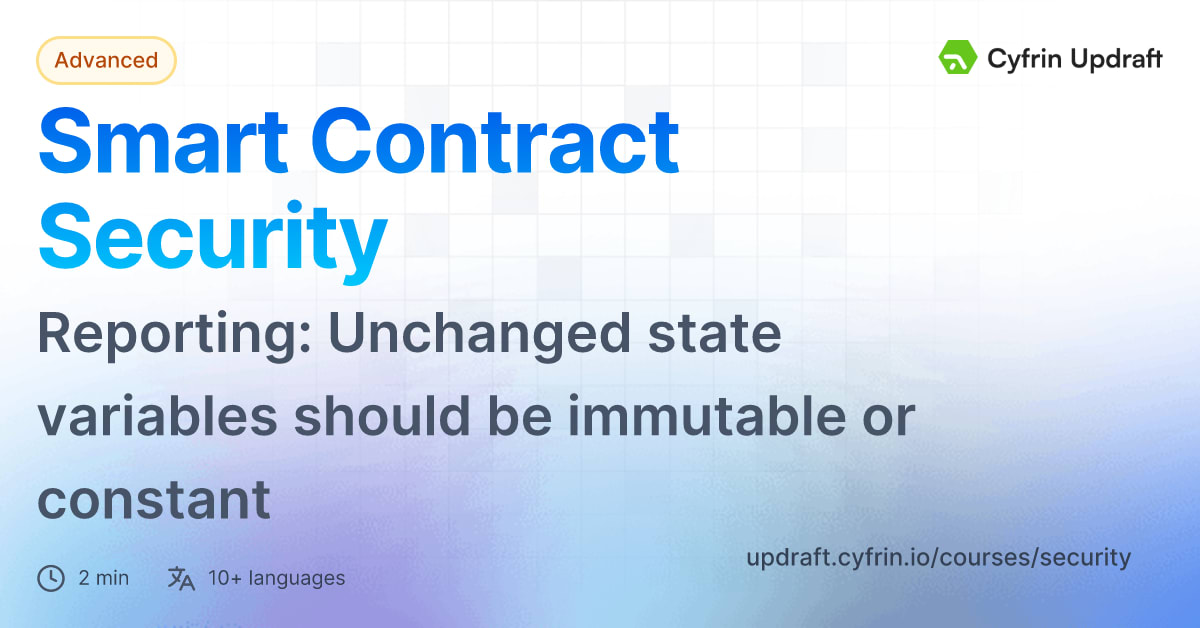 Advanced

Cyfrin Updraft

Smart Contract Security

Reporting: Unchanged state variables should be immutable or constant

2 min

10+ languages

updraft.cyfrin.io/courses/security